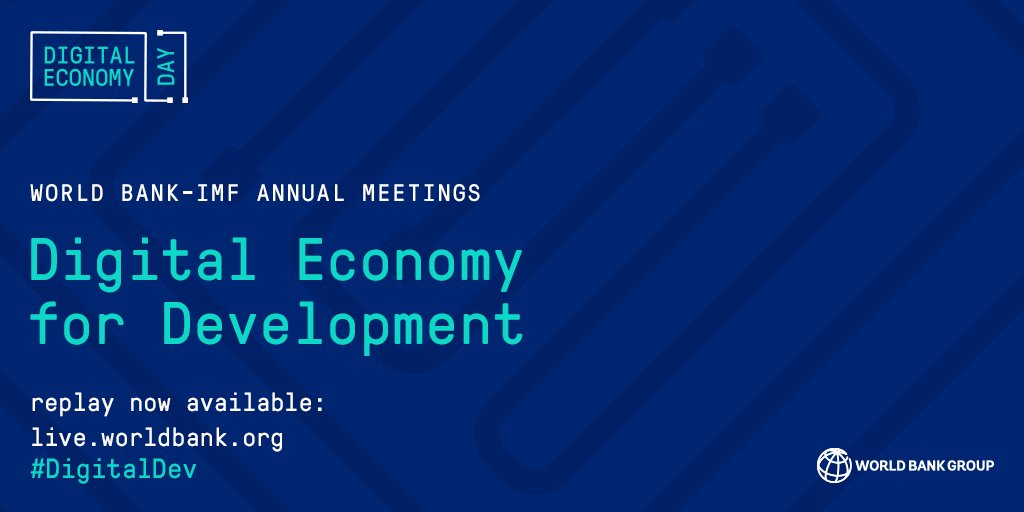 DIGITAL ECONOMY DAY

WORLD BANK-IMF ANNUAL MEETINGS

Digital Economy for Development

replay now available:
live.worldbank.org
#DigitalDev

WORLD BANK GROUP